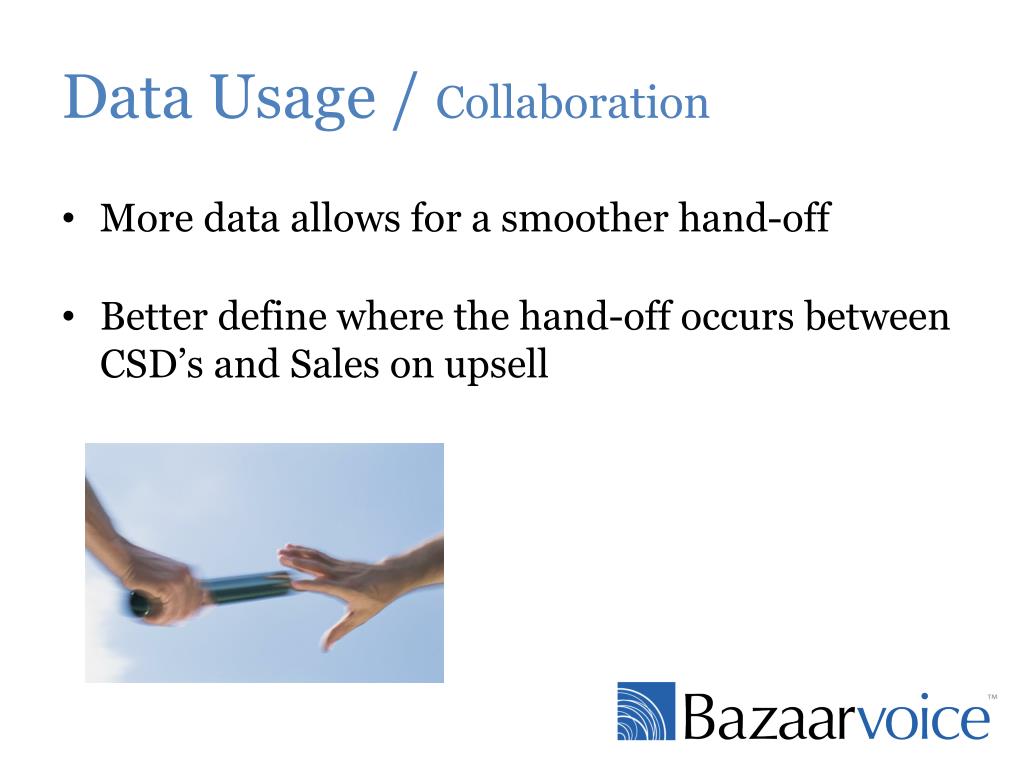 Data Usage / Collaboration

• More data allows for a smoother hand-off

• Better define where the hand-off occurs between CSD's and Sales on upsell

Bazaarvoice™